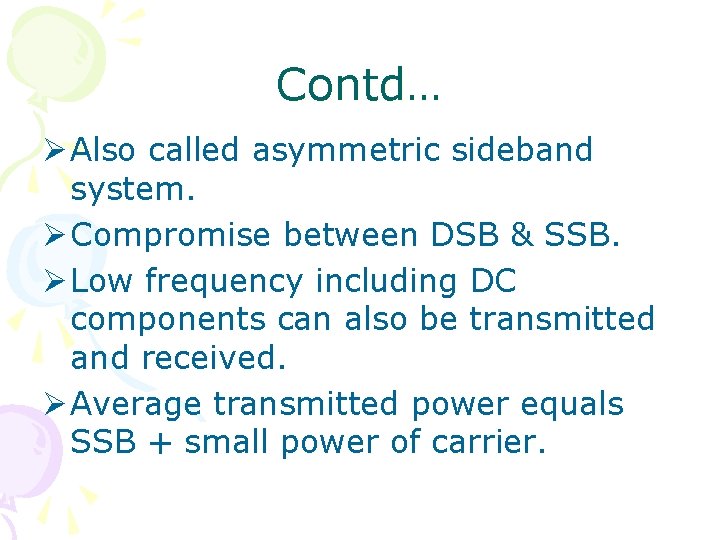 Contd…

➢ Also called asymmetric sideband system.

➢ Compromise between DSB & SSB.

➢ Low frequency including DC components can also be transmitted and received.

➢ Average transmitted power equals SSB + small power of carrier.